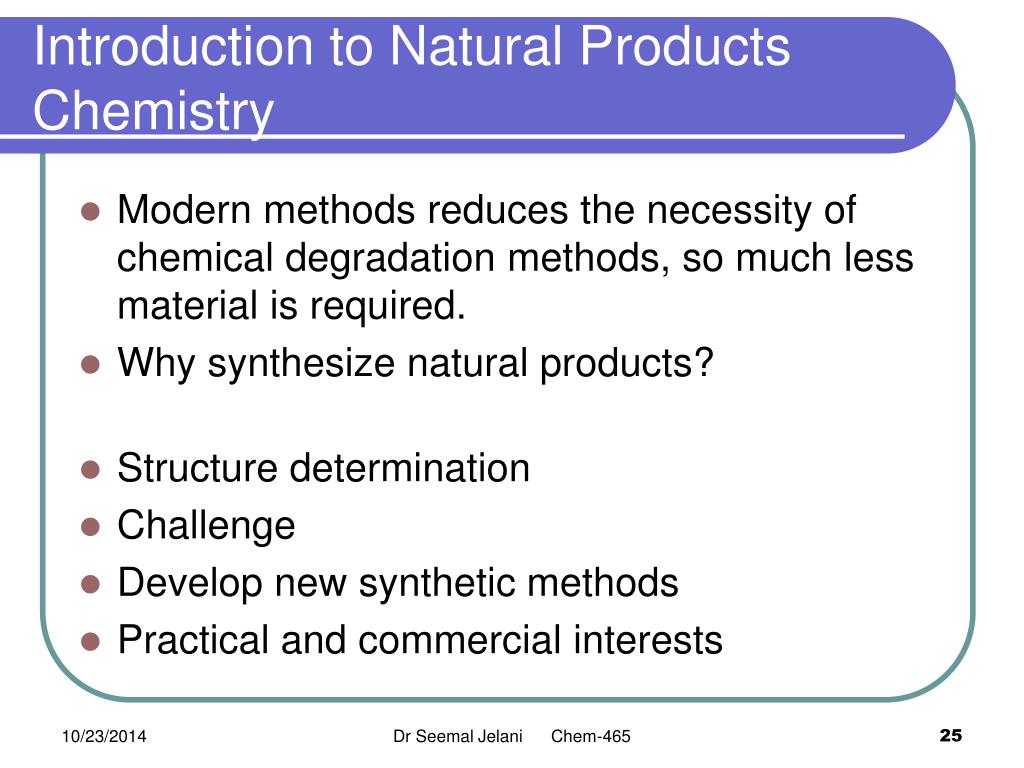 Introduction to Natural Products Chemistry

- Modern methods reduces the necessity of chemical degradation methods, so much less material is required.
- Why synthesize natural products?

- Structure determination
- Challenge
- Develop new synthetic methods
- Practical and commercial interests

10/23/2014

Dr Seemal Jelani Chem-465

25